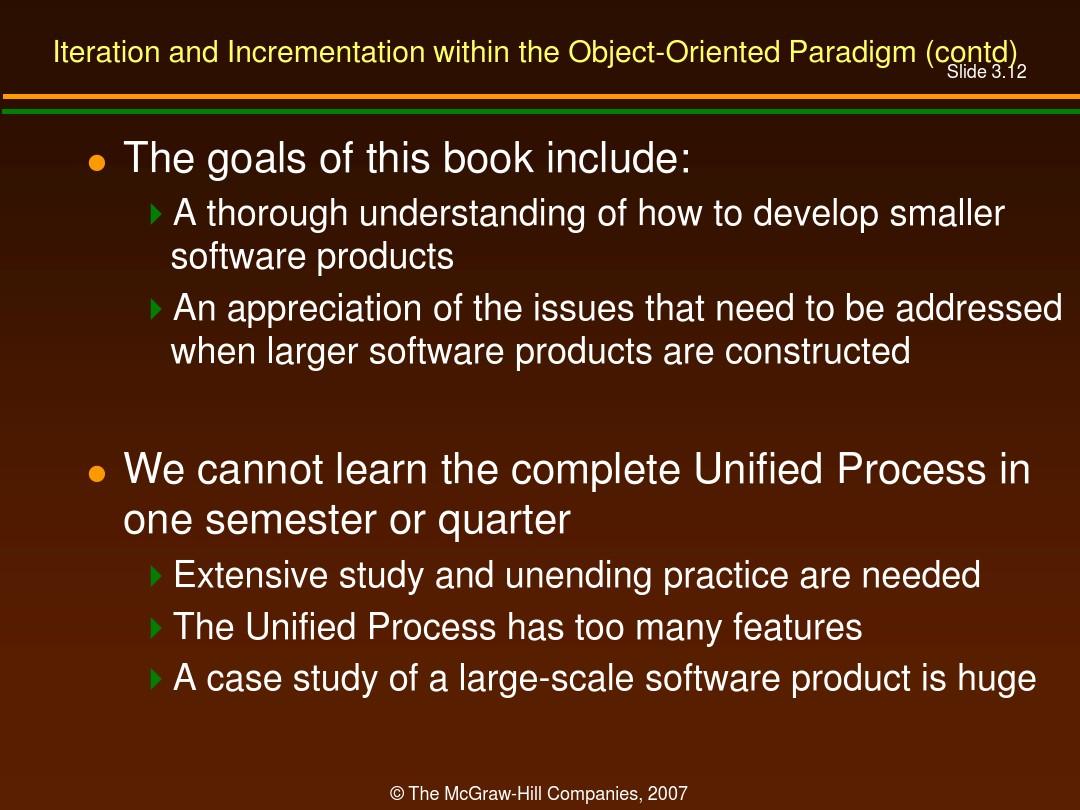 Iteration and Incrementation within the Object-Oriented Paradigm (contd)
Slide 3.12

The goals of this book include:

A thorough understanding of how to develop smaller software products

An appreciation of the issues that need to be addressed when larger software products are constructed

We cannot learn the complete Unified Process in one semester or quarter

Extensive study and unending practice are needed

The Unified Process has too many features

A case study of a large-scale software product is huge

© The McGraw-Hill Companies, 2007